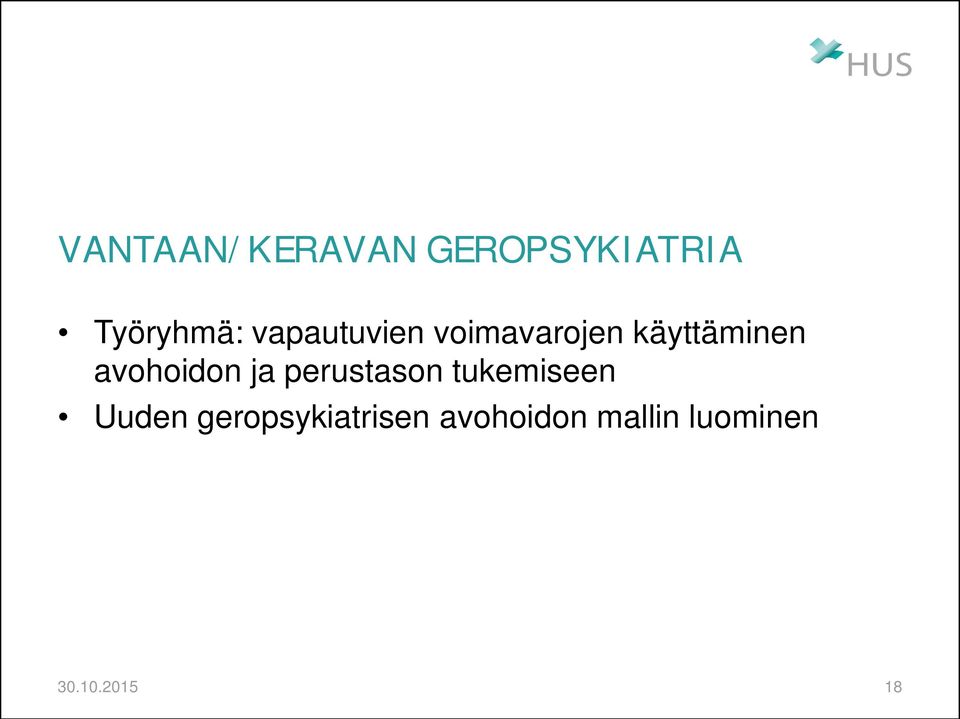 HUS

VANTAAN/ KERAVAN GEROPSYKIATRIA

• Työryhmä: vapautuvien voimavarojen käyttäminen avohoidon ja perustason tukemiseen
• Uuden geropsykiatrisen avohoidon mallin luominen

30.10.2015

18